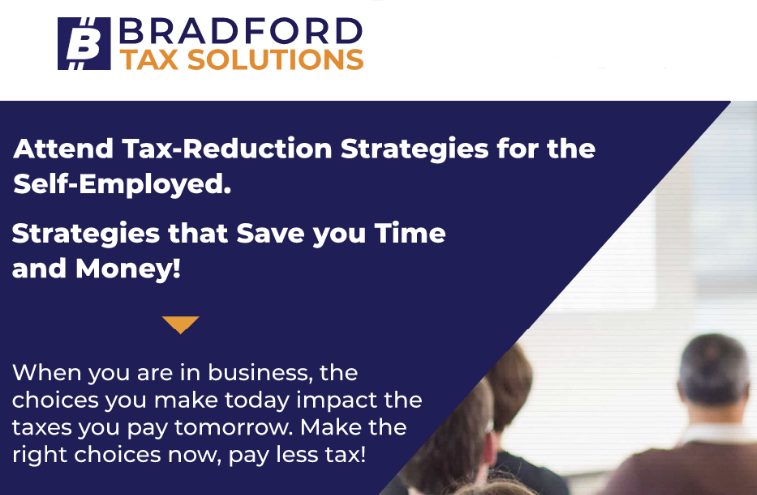 B BRADFORD
TAX SOLUTIONS

Attend Tax-Reduction Strategies for the Self-Employed.

Strategies that Save you Time and Money!

When you are in business, the choices you make today impact the taxes you pay tomorrow. Make the right choices now, pay less tax!